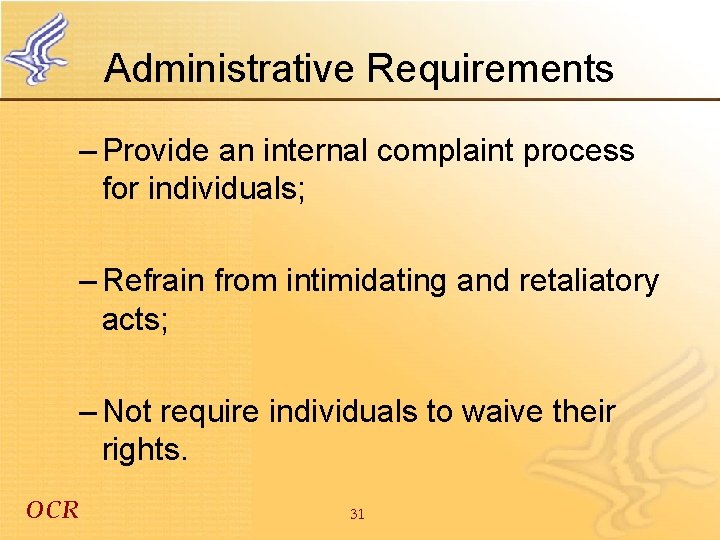 Administrative Requirements

– Provide an internal complaint process for individuals;

– Refrain from intimidating and retaliatory acts;

– Not require individuals to waive their rights.

OCR

31